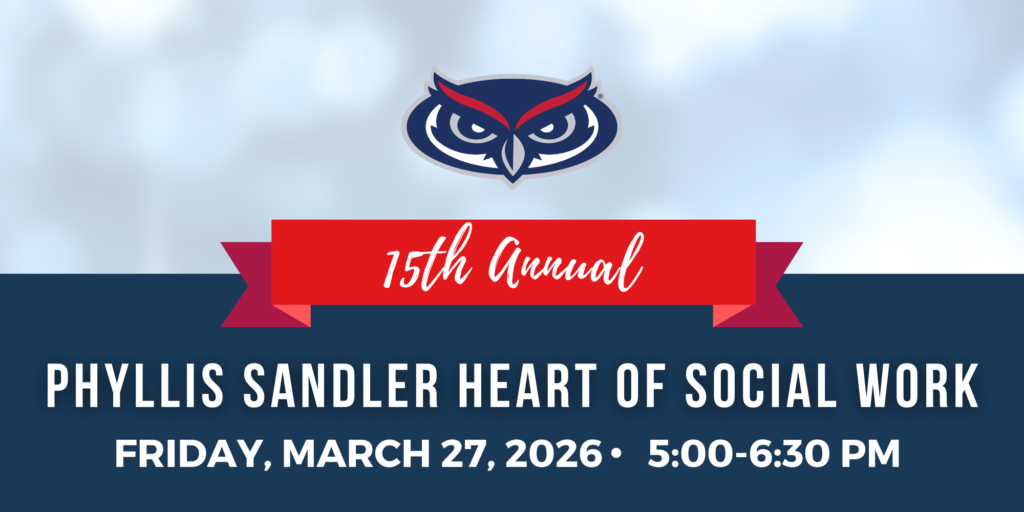 15th Annual

PHYLLIS SANDLER HEART OF SOCIAL WORK

FRIDAY, MARCH 27, 2026 • 5:00-6:30 PM